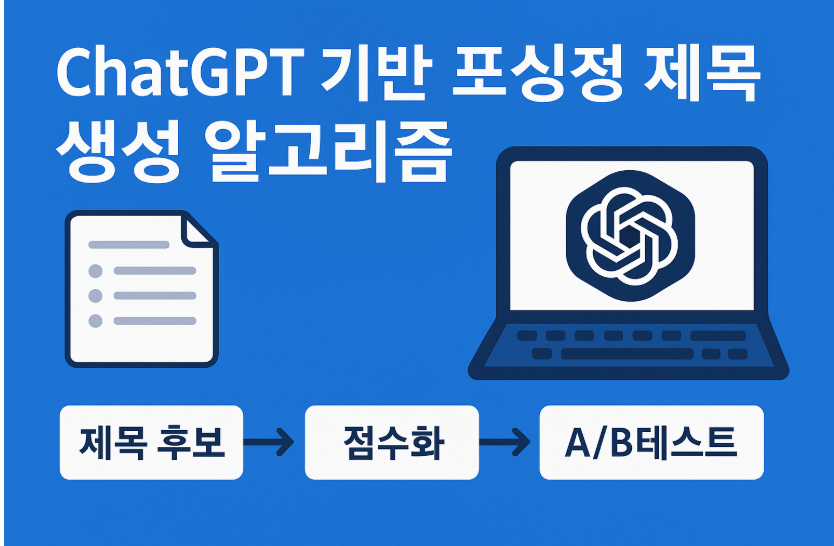 ChatGPT 기반 포싱정 제목 생성 알고리즘

제목 후보

점수화

A/B테스트